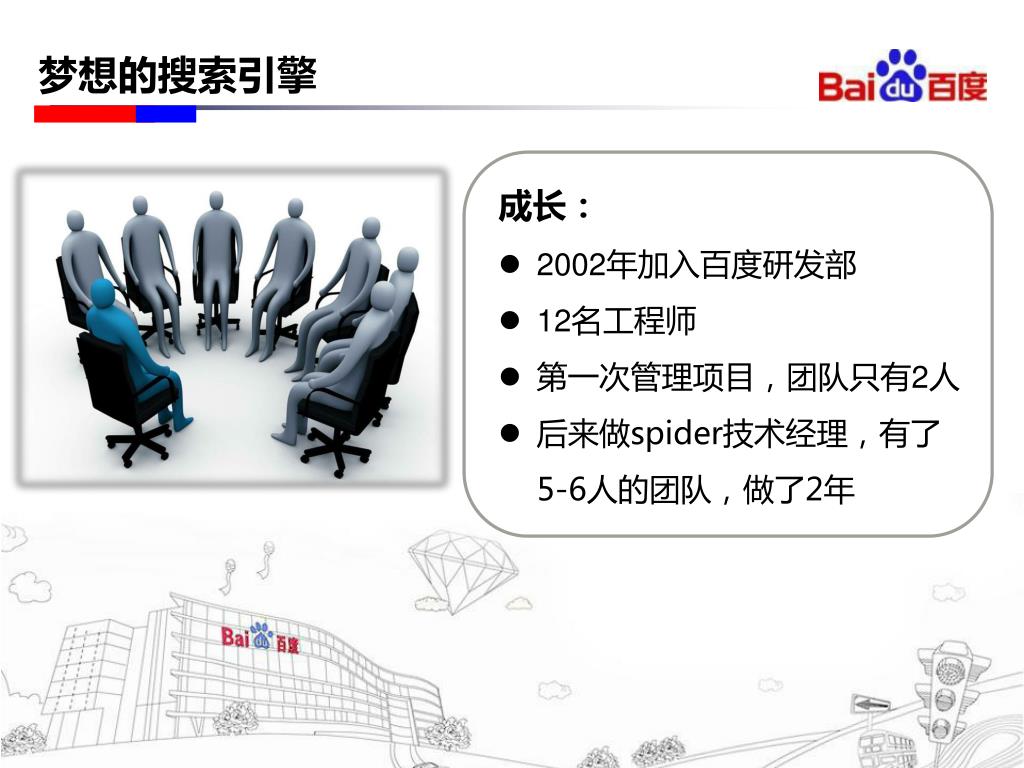 梦想的搜索引擎

Bai du 百度

成长：

● 2002年加入百度研发部
● 12名工程师
● 第一次管理项目，团队只有2人
● 后来做spider技术经理，有了5-6人的团队，做了2年

Bai du 百度